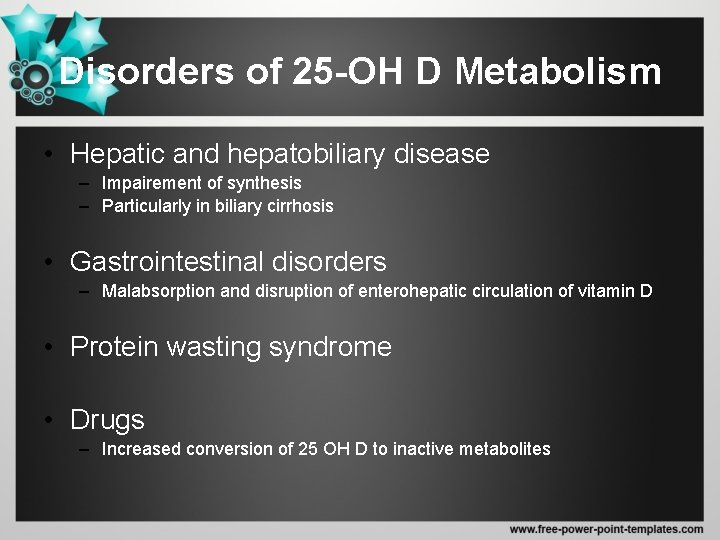 Disorders of 25-OH D Metabolism

• Hepatic and hepatobiliary disease
– Impairement of synthesis
– Particularly in biliary cirrhosis

• Gastrointestinal disorders
– Malabsorption and disruption of enterohepatic circulation of vitamin D

• Protein wasting syndrome

• Drugs
– Increased conversion of 25 OH D to inactive metabolites

www.free-power-point-templates.com